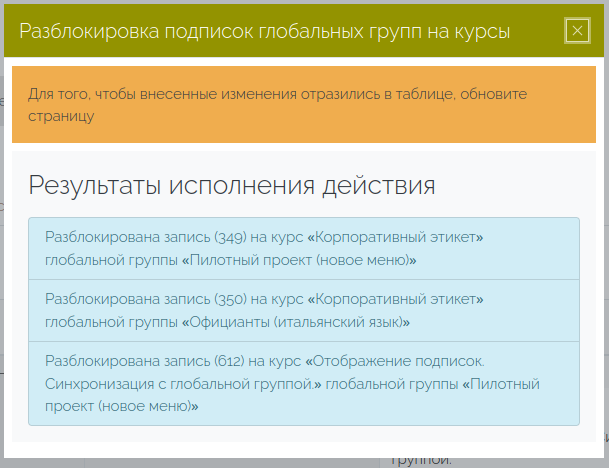 Разблокировка подписок глобальных групп на курсы

×

Для того, чтобы внесенные изменения отразились в таблице, обновите страницу

Результаты исполнения действия

Разблокирована запись (349) на курс «Корпоративный этикет» глобальной группы «Пилотный проект (новое меню)»

Разблокирована запись (350) на курс «Корпоративный этикет» глобальной группы «Официанты (итальянский язык)»

Разблокирована запись (612) на курс «Отображение подписок. Синхронизация с глобальной группой.» глобальной группы «Пилотный проект (новое меню)»

группой.